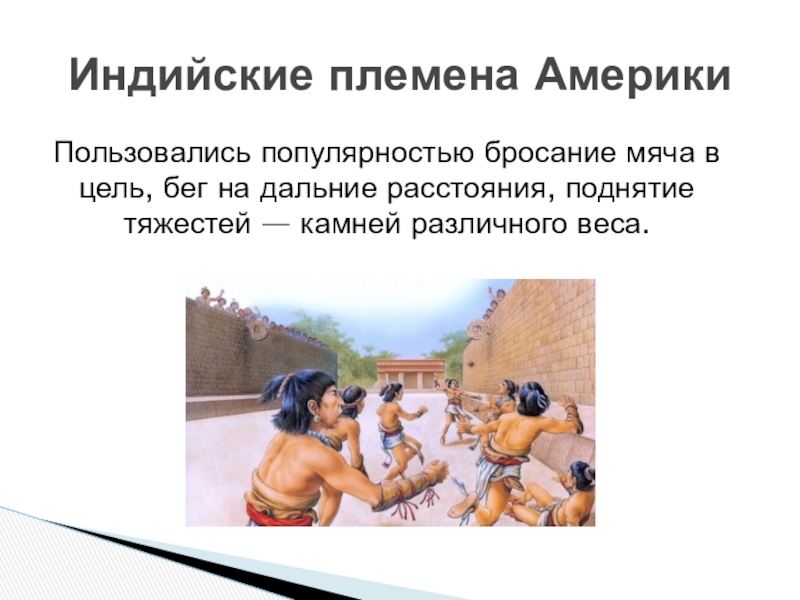 Индийские племена Америки

Пользовались популярностью бросание мяча в цель, бег на дальние расстояния, поднятие тяжестей — камней различного веса.